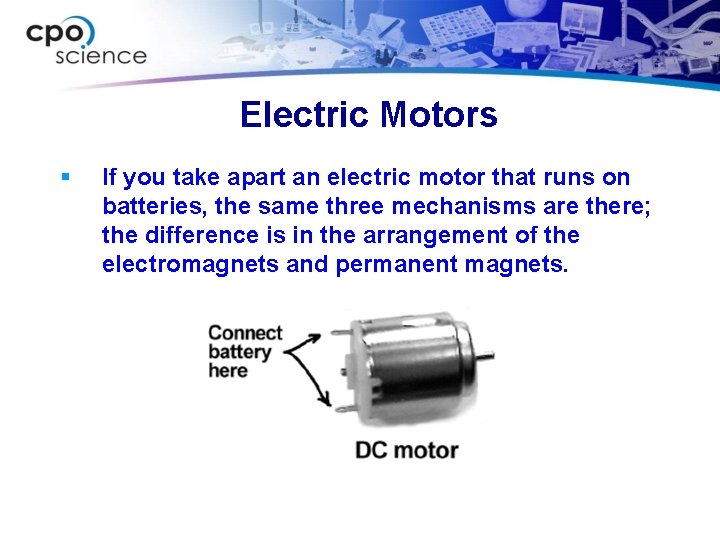 cpo science

Electric Motors

▪ If you take apart an electric motor that runs on batteries, the same three mechanisms are there; the difference is in the arrangement of the electromagnets and permanent magnets.

Connect battery here

DC motor